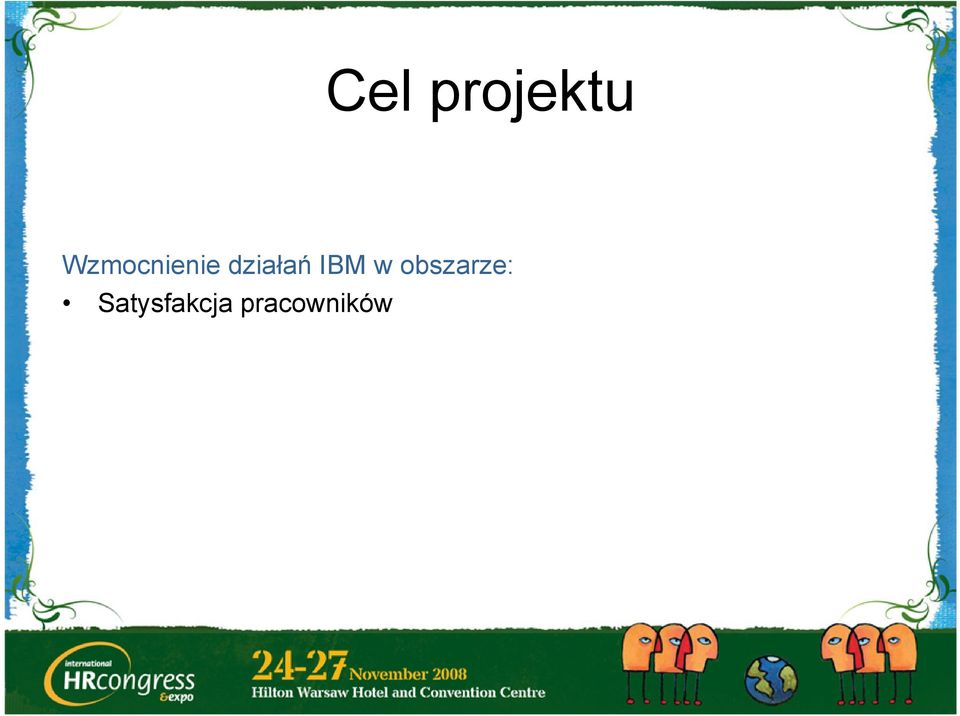 Cel projektu

Wzmocnienie działań IBM w obszarze:

• Satysfakcja pracowników

international HRcongress &expo

24-27 November 2008
Hilton Warsaw Hotel and Convention Centre